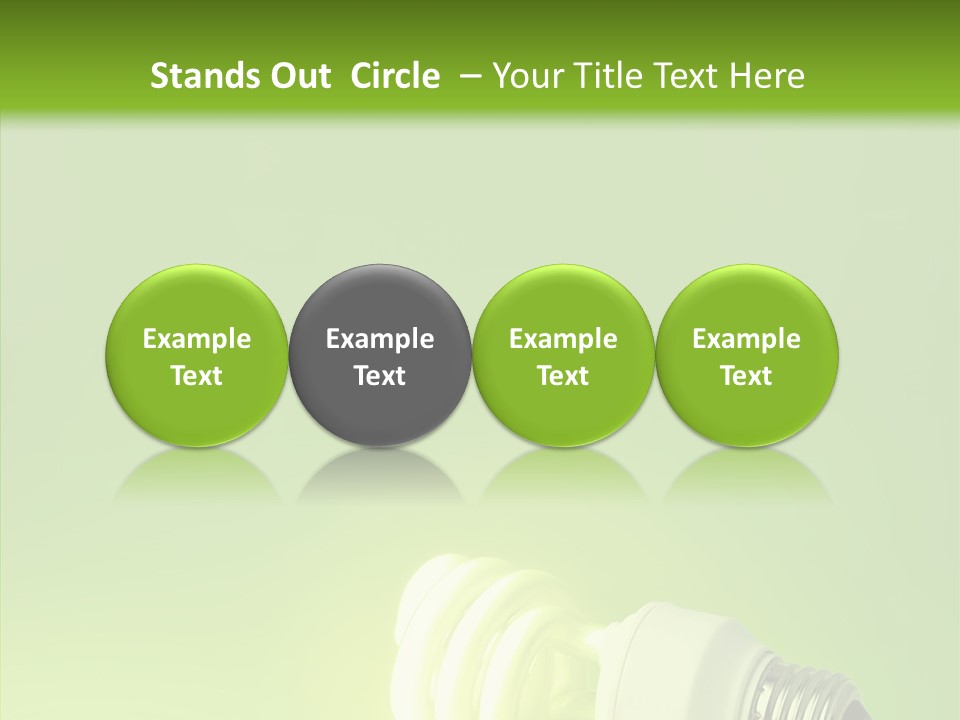 Stands Out Circle – Your Title Text Here

Example Text

Example Text

Example Text

Example Text